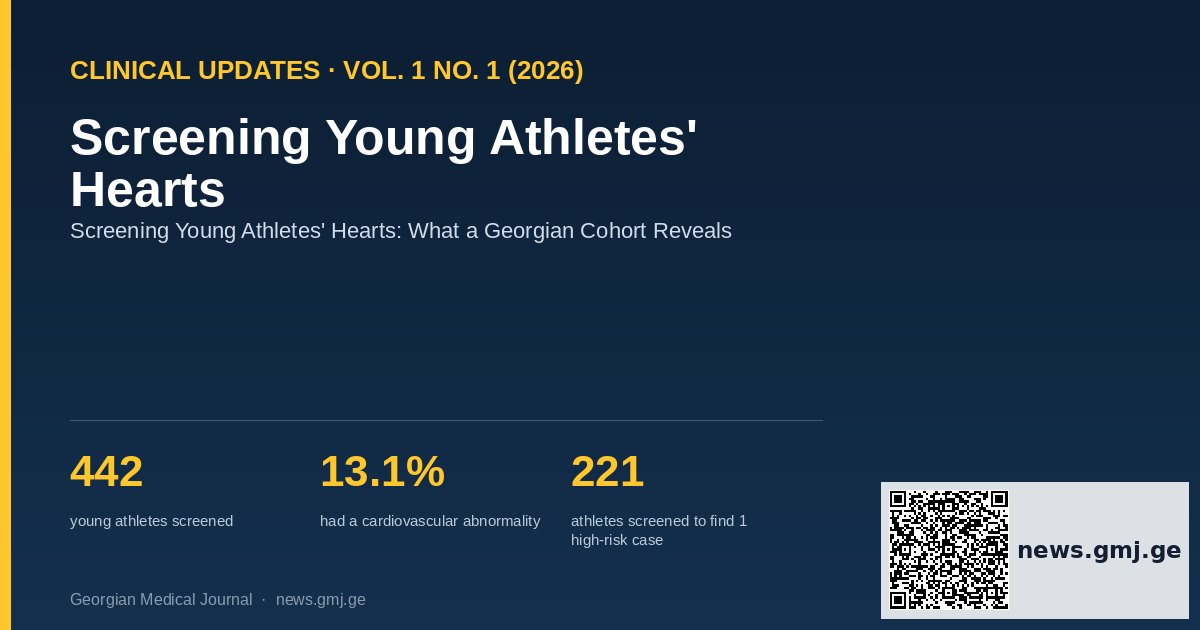 CLINICAL UPDATES · VOL. 1 NO. 1 (2026)

Screening Young Athletes' Hearts

Screening Young Athletes' Hearts: What a Georgian Cohort Reveals

442
young athletes screened

13.1%
had a cardiovascular abnormality

221
athletes screened to find 1 high-risk case

Georgian Medical Journal · news.gmj.ge

news.gmj.ge